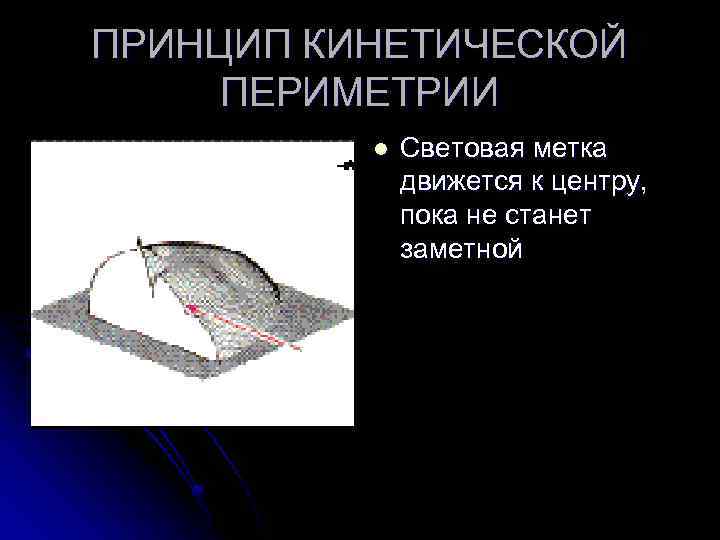 ПРИНЦИП КИНЕТИЧЕСКОЙ ПЕРИМЕТРИИ

Световая метка движется к центру, пока не станет заметной